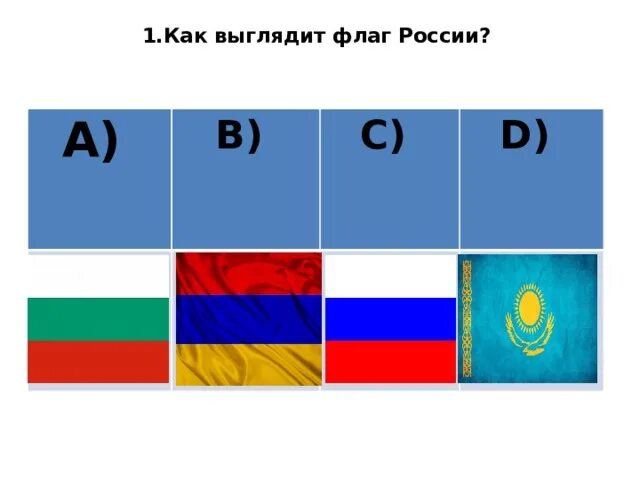 1.Как выглядит флаг России?

| A) | B) | C) | D) |
|---|---|---|---|
| | | | |